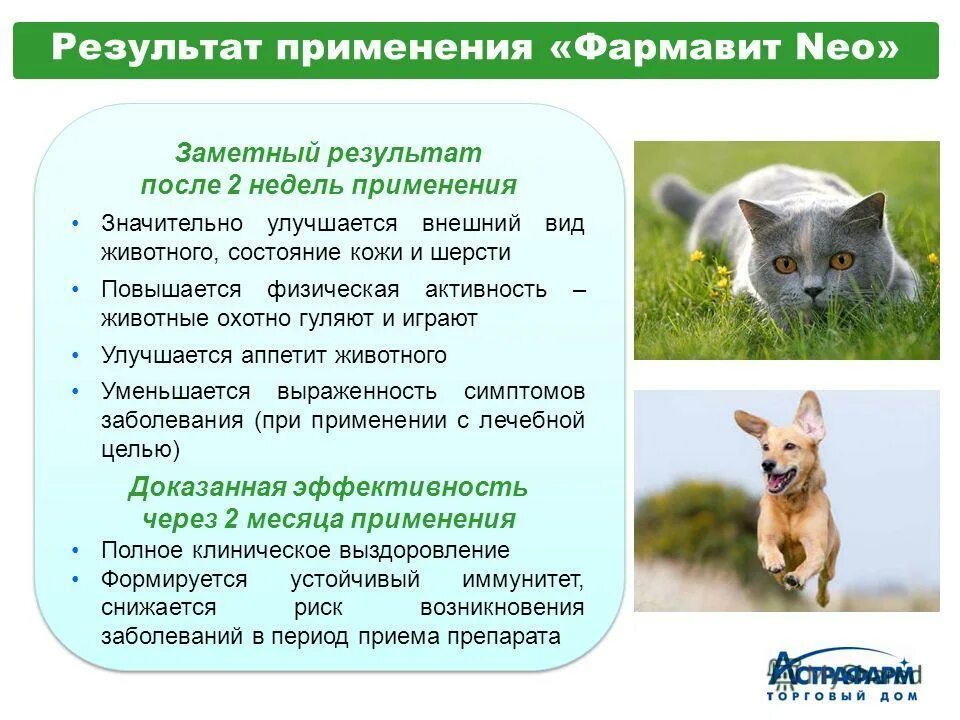 Результат применения «Фармавит Neo»

Заметный результат после 2 недель применения

• Значительно улучшается внешний вид животного, состояние кожи и шерсти
• Повышается физическая активность – животные охотно гуляют и играют
• Улучшается аппетит животного
• Уменьшается выраженность симптомов заболевания (при применении с лечебной целью)

Доказанная эффективность через 2 месяца применения

• Полное клиническое выздоровление
• Формируется устойчивый иммунитет, снижается риск возникновения заболеваний в период приема препарата

АСТРАФАРМ
ТОРГОВЫЙ ДОМ